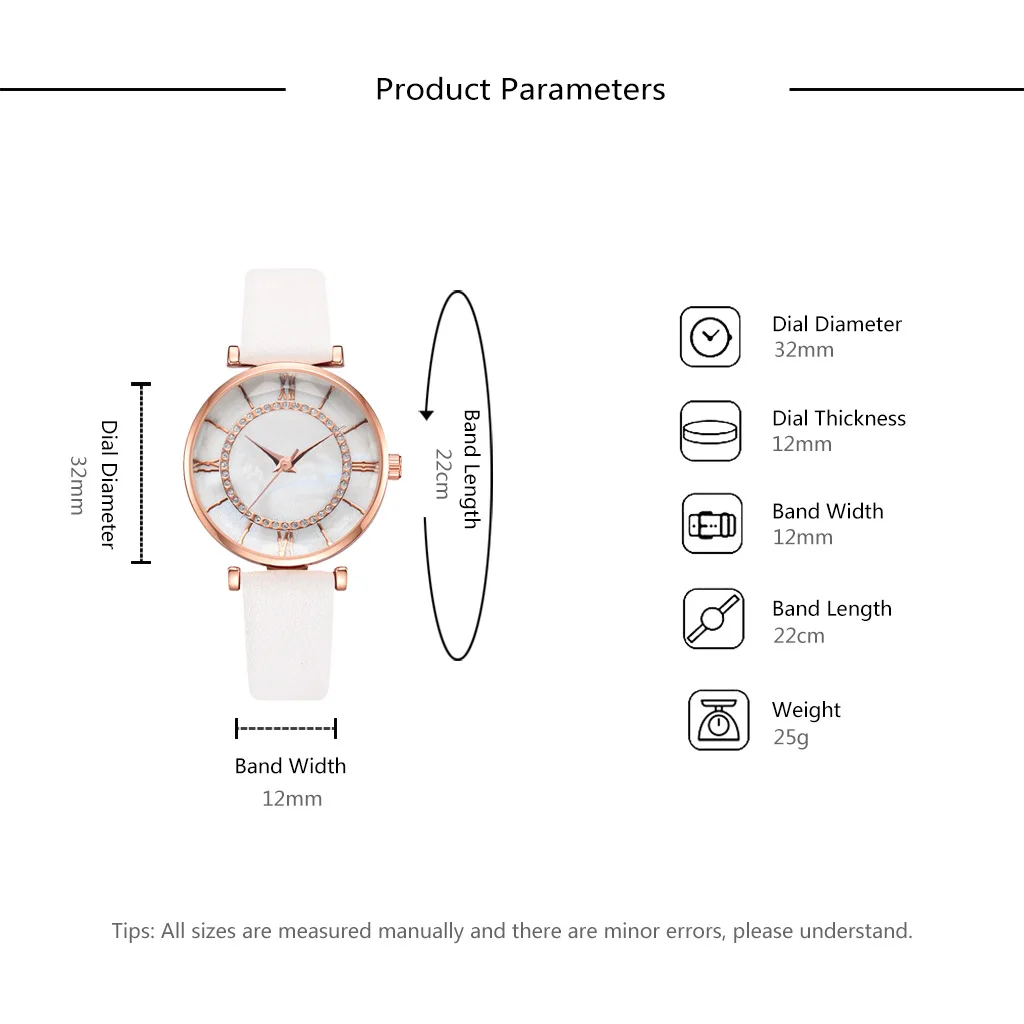 Product Parameters

Dial Diameter
32mm

Band Length
22cm

Band Width
12mm

Dial Diameter
32mm

Dial Thickness
12mm

Band Width
12mm

Band Length
22cm

Weight
25g

Tips: All sizes are measured manually and there are minor errors, please understand.